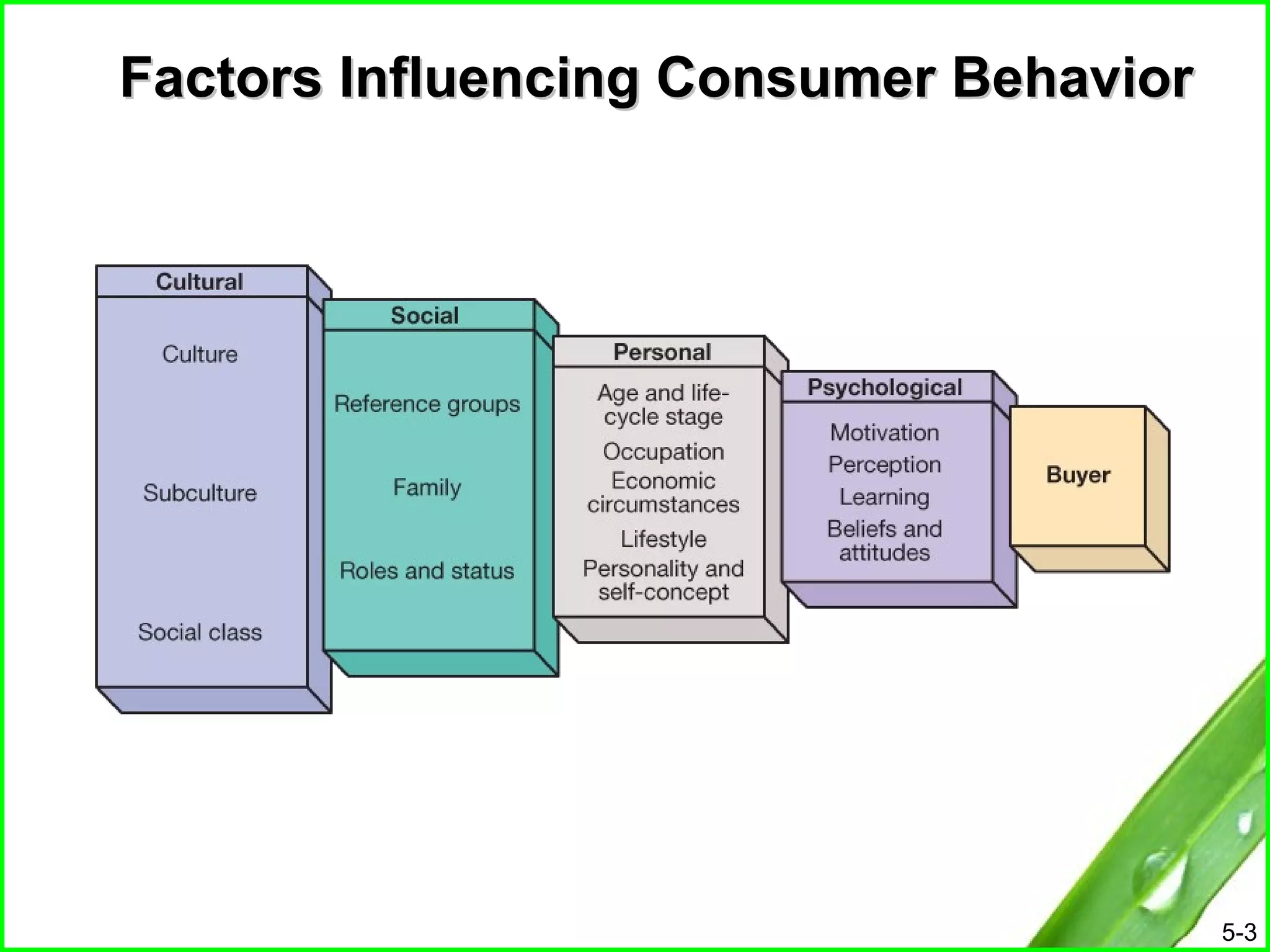 Factors Influencing Consumer Behavior

Cultural

Culture

Subculture

Social class

Social

Reference groups

Family

Roles and status

Personal

Age and life-cycle stage

Occupation

Economic circumstances

Lifestyle

Personality and self-concept

Psychological

Motivation

Perception

Learning

Beliefs and attitudes

Buyer

5-3